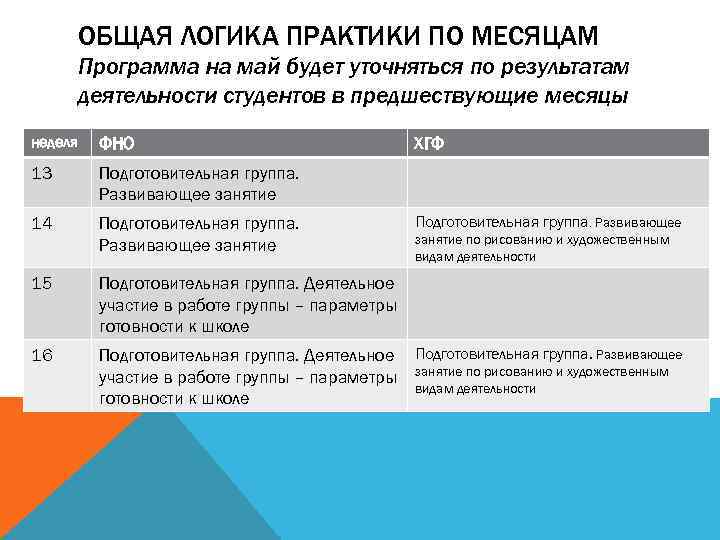 ОБЩАЯ ЛОГИКА ПРАКТИКИ ПО МЕСЯЦАМ
Программа на май будет уточняться по результатам деятельности студентов в предшествующие месяцы

| неделя | ФНО | ХГФ |
|---|---|---|
| 13 | Подготовительная группа. Развивающее занятие | |
| 14 | Подготовительная группа. Развивающее занятие | Подготовительная группа. Развивающее занятие по рисованию и художественным видам деятельности |
| 15 | Подготовительная группа. Деятельное участие в работе группы – параметры готовности к школе | |
| 16 | Подготовительная группа. Деятельное участие в работе группы – параметры готовности к школе | Подготовительная группа. Развивающее занятие по рисованию и художественным видам деятельности |